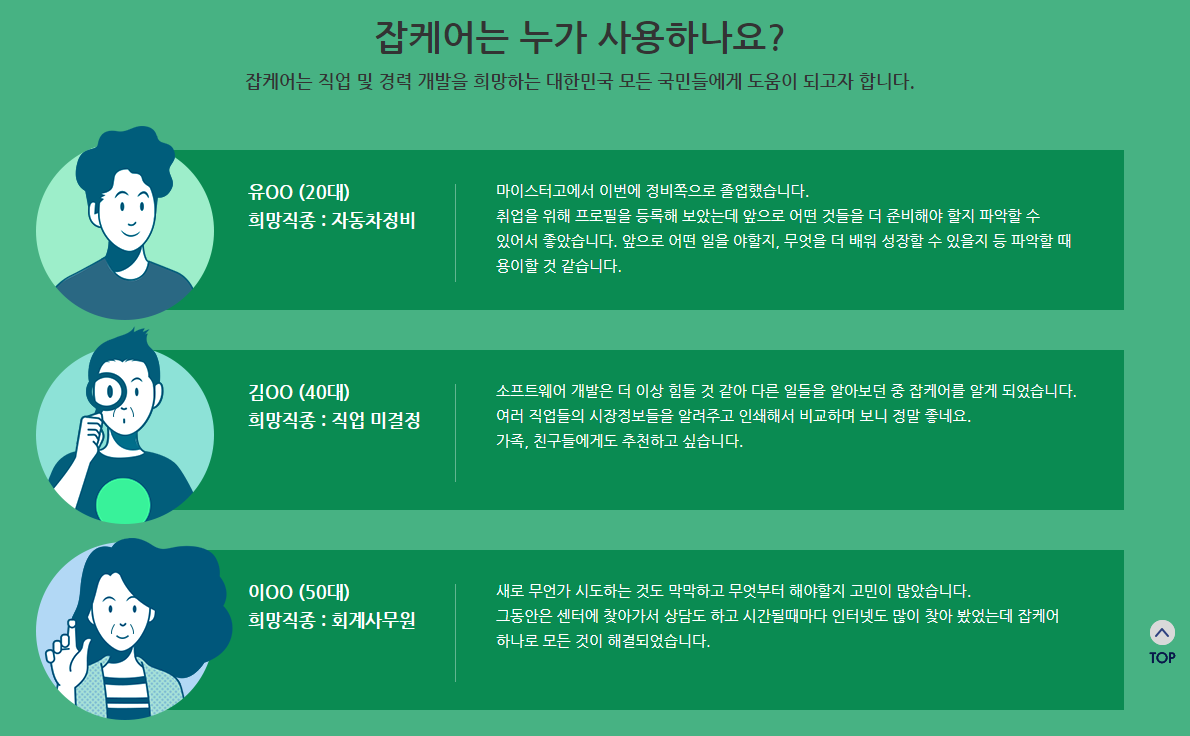 잡케어는 누가 사용하나요?

잡케어는 직업 및 경력 개발을 희망하는 대한민국 모든 국민들에게 도움이 되고자 합니다.

유OO (20대)
희망직종 : 자동차정비

마이스터고에서 이번에 정비쪽으로 졸업했습니다.
취업을 위해 프로필을 등록해 보았는데 앞으로 어떤 것들을 더 준비해야 할지 파악할 수 있어서 좋았습니다. 앞으로 어떤 일을 야할지, 무엇을 더 배워 성장할 수 있을지 등 파악할 때 용이할 것 같습니다.

김OO (40대)
희망직종 : 직업 미결정

소프트웨어 개발은 더 이상 힘들 것 같아 다른 일들을 알아보던 중 잡케어를 알게 되었습니다.
여러 직업들의 시장정보들을 알려주고 인쇄해서 비교하며 보니 정말 좋네요.
가족, 친구들에게도 추천하고 싶습니다.

이OO (50대)
희망직종 : 회계사무원

새로 무언가 시도하는 것도 막막하고 무엇부터 해야할지 고민이 많았습니다.
그동안은 센터에 찾아가서 상담도 하고 시간될때마다 인터넷도 많이 찾아 봤었는데 잡케어 하나로 모든 것이 해결되었습니다.

TOP